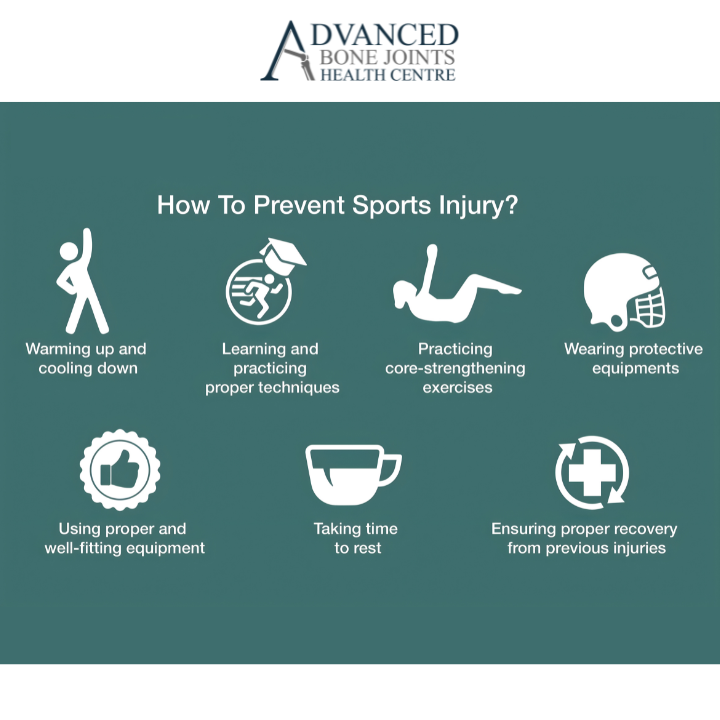 ADVANCED
BONE JOINTS
HEALTH CENTRE

How To Prevent Sports Injury?

Warming up and cooling down

Learning and practicing proper techniques

Practicing core-strengthening exercises

Wearing protective equipments

Using proper and well-fitting equipment

Taking time to rest

Ensuring proper recovery from previous injuries